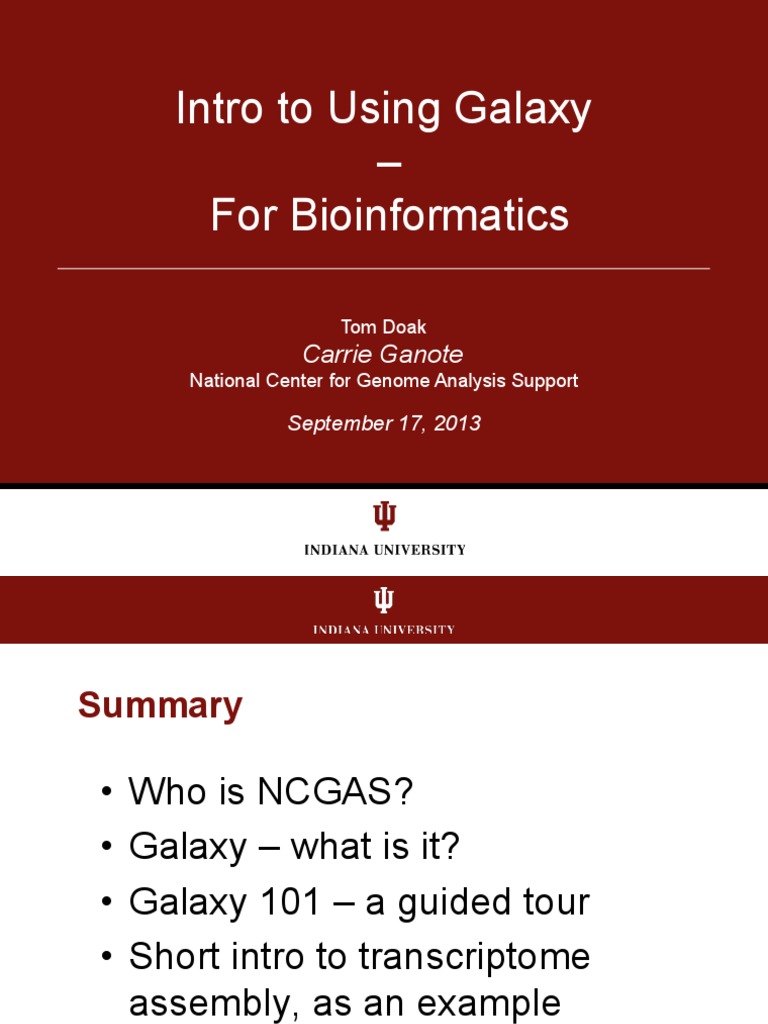 Intro to Using Galaxy
–
For Bioinformatics

Tom Doak
Carrie Ganote
National Center for Genome Analysis Support

September 17, 2013

INDIANA UNIVERSITY

INDIANA UNIVERSITY

Summary

• Who is NCGAS?
• Galaxy – what is it?
• Galaxy 101 – a guided tour
• Short intro to transcriptome assembly, as an example